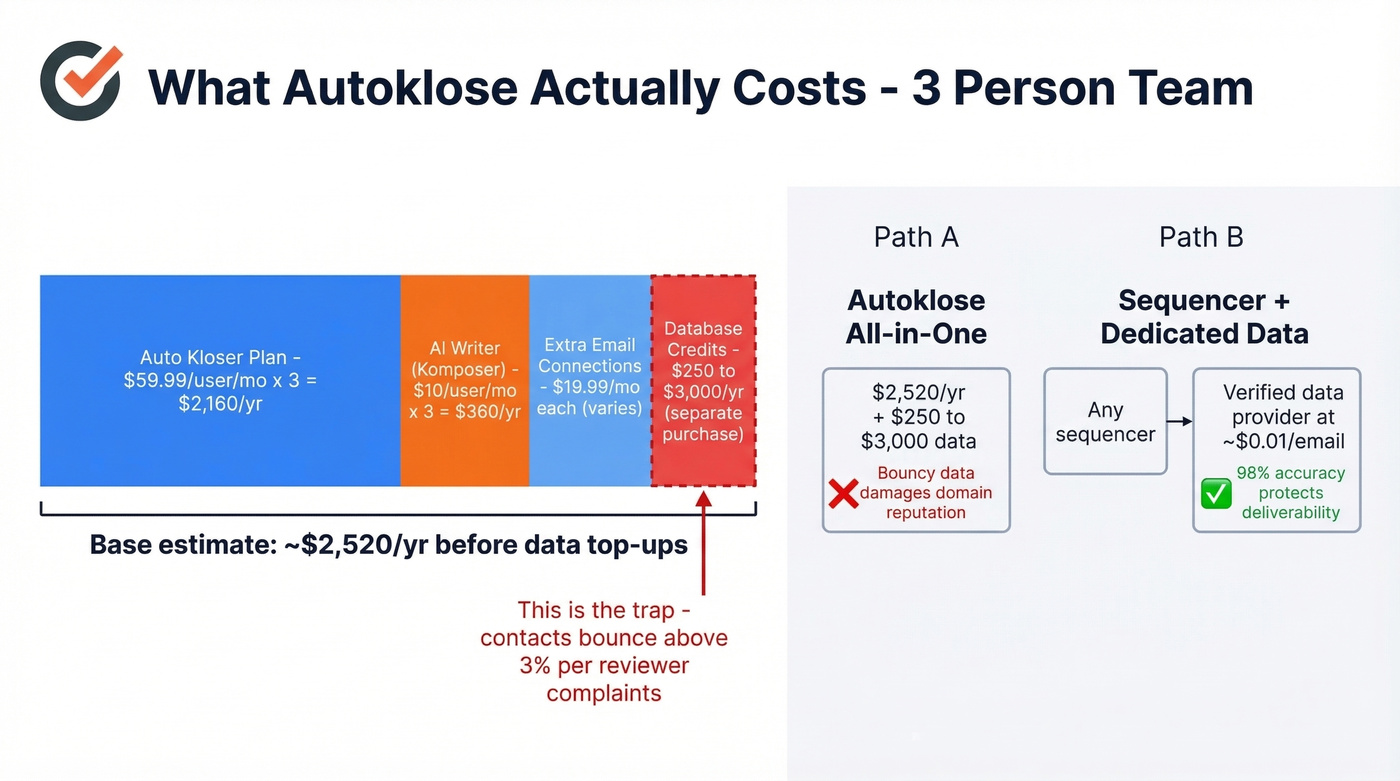 What Autoklose Actually Costs - 3 Person Team

Auto Kloser Plan - $59.99/user/mo x 3 = $2,160/yr

AI Writer (Komposer) - $10/user/mo x 3 = $360/yr

Extra Email Connections - $19.99/mo each (varies)

Database Credits - $250 to $3,000/yr (separate purchase)

Base estimate: ~$2,520/yr before data top-ups

This is the trap - contacts bounce above 3% per reviewer complaints

Path A

Autoklose All-in-One

$2,520/yr + $250 to $3,000 data

Bouncy data damages domain reputation

Path B

Sequencer + Dedicated Data

Any sequencer

Verified data provider at ~$0.01/email

98% accuracy protects deliverability